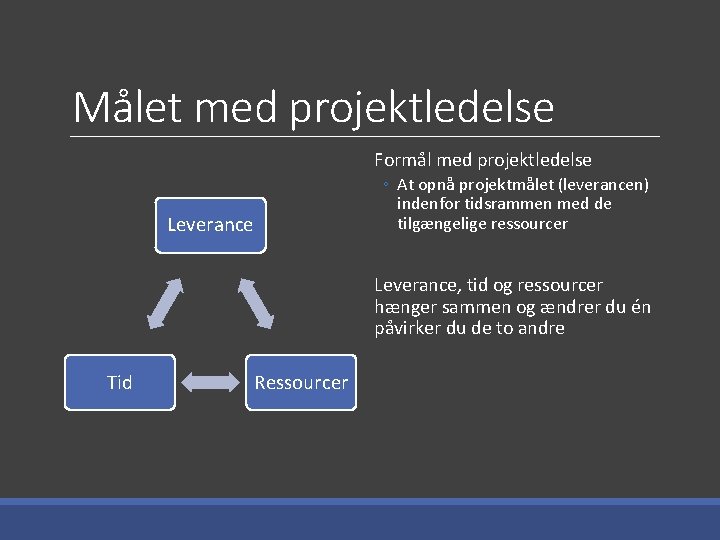 Målet med projektledelse

Leverance

Tid

Ressourcer

Formål med projektledelse

◦ At opnå projektmålet (leverancen) indenfor tidsrammen med de tilgængelige ressourcer

Leverance, tid og ressourcer hænger sammen og ændrer du én påvirker du de to andre